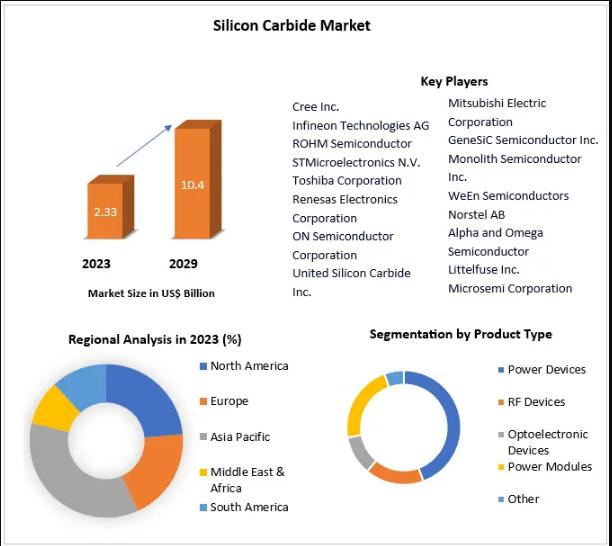 Silicon Carbide Market

2.33

10.4

2023 2029

Market Size in US$ Billion

Key Players

Cree Inc.
Infineon Technologies AG
ROHM Semiconductor
STMicroelectronics N.V.
Toshiba Corporation
Renesas Electronics Corporation
ON Semiconductor Corporation
United Silicon Carbide Inc.

Mitsubishi Electric Corporation
GeneSiC Semiconductor Inc.
Monolith Semiconductor Inc.
WeEn Semiconductors
Norstel AB
Alpha and Omega Semiconductor
Littelfuse Inc.
Microsemi Corporation

Regional Analysis in 2023 (%)

North America
Europe
Asia Pacific
Middle East & Africa
South America

Segmentation by Product Type

Power Devices
RF Devices
Optoelectronic Devices
Power Modules
Other